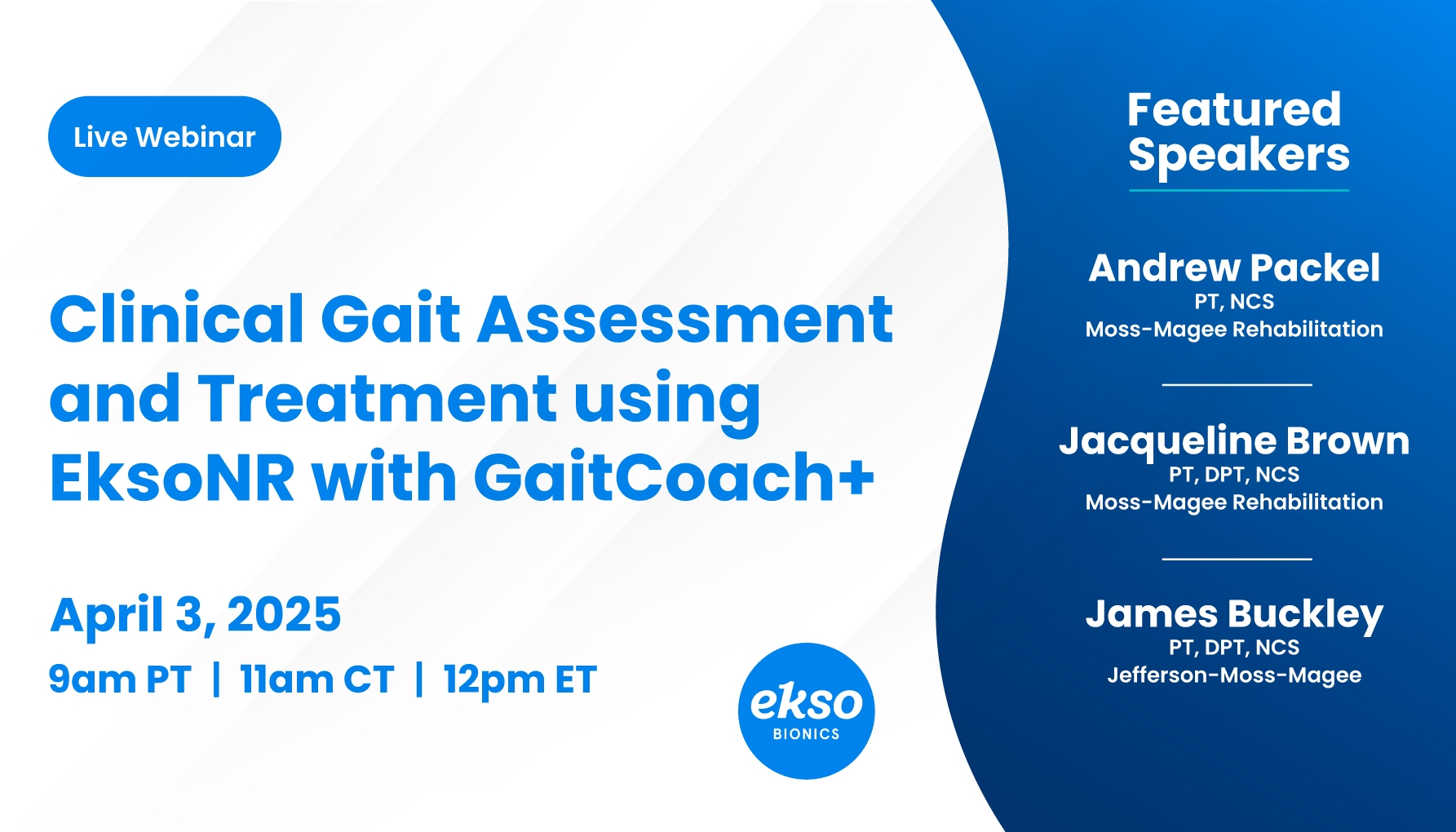 Live Webinar

Clinical Gait Assessment and Treatment using EksoNR with GaitCoach+

April 3, 2025

9am PT | 11am CT | 12pm ET

ekso BIONICS

Featured Speakers

Andrew Packel
PT, NCS
Moss-Magee Rehabilitation

Jacqueline Brown
PT, DPT, NCS
Moss-Magee Rehabilitation

James Buckley
PT, DPT, NCS
Jefferson-Moss-Magee